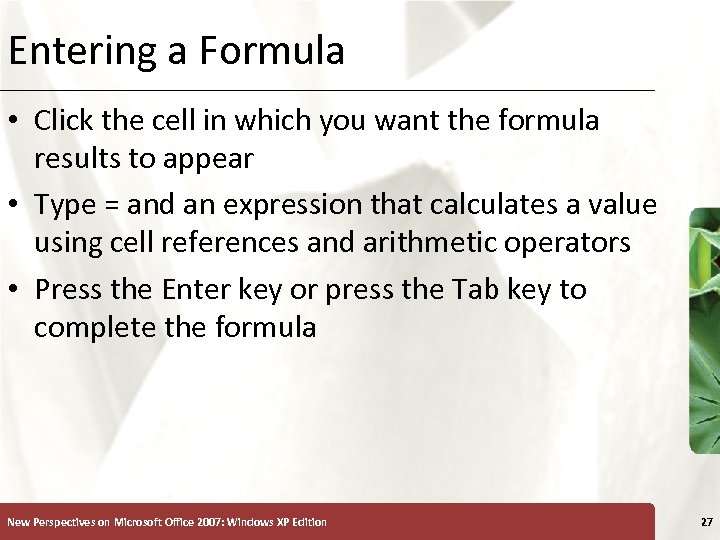 Entering a Formula

• Click the cell in which you want the formula results to appear

• Type = and an expression that calculates a value using cell references and arithmetic operators

• Press the Enter key or press the Tab key to complete the formula

New Perspectives on Microsoft Office 2007: Windows XP Edition

27